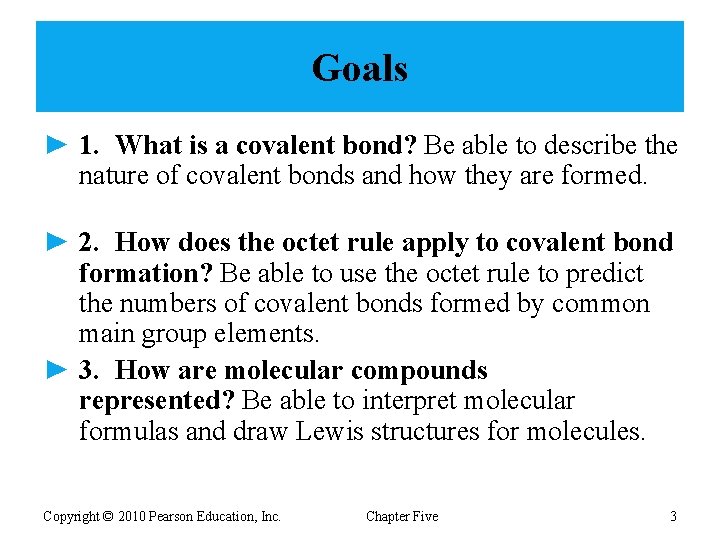 Goals

► 1. What is a covalent bond? Be able to describe the nature of covalent bonds and how they are formed.

► 2. How does the octet rule apply to covalent bond formation? Be able to use the octet rule to predict the numbers of covalent bonds formed by common main group elements.

► 3. How are molecular compounds represented? Be able to interpret molecular formulas and draw Lewis structures for molecules.

Copyright © 2010 Pearson Education, Inc. Chapter Five 3